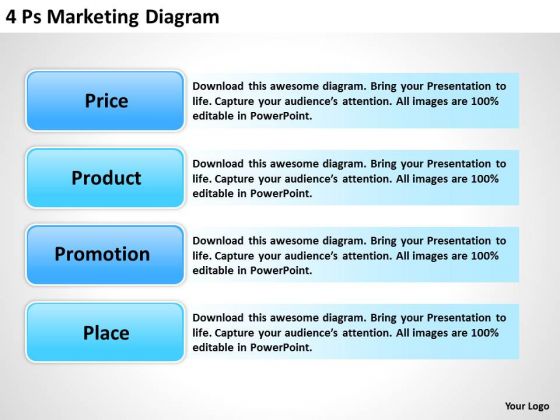 4 Ps Marketing Diagram

Price

Download this awesome diagram. Bring your Presentation to life. Capture your audience's attention. All images are 100% editable in PowerPoint.

Product

Download this awesome diagram. Bring your Presentation to life. Capture your audience's attention. All images are 100% editable in PowerPoint.

Promotion

Download this awesome diagram. Bring your Presentation to life. Capture your audience's attention. All images are 100% editable in PowerPoint.

Place

Download this awesome diagram. Bring your Presentation to life. Capture your audience's attention. All images are 100% editable in PowerPoint.

Your Logo